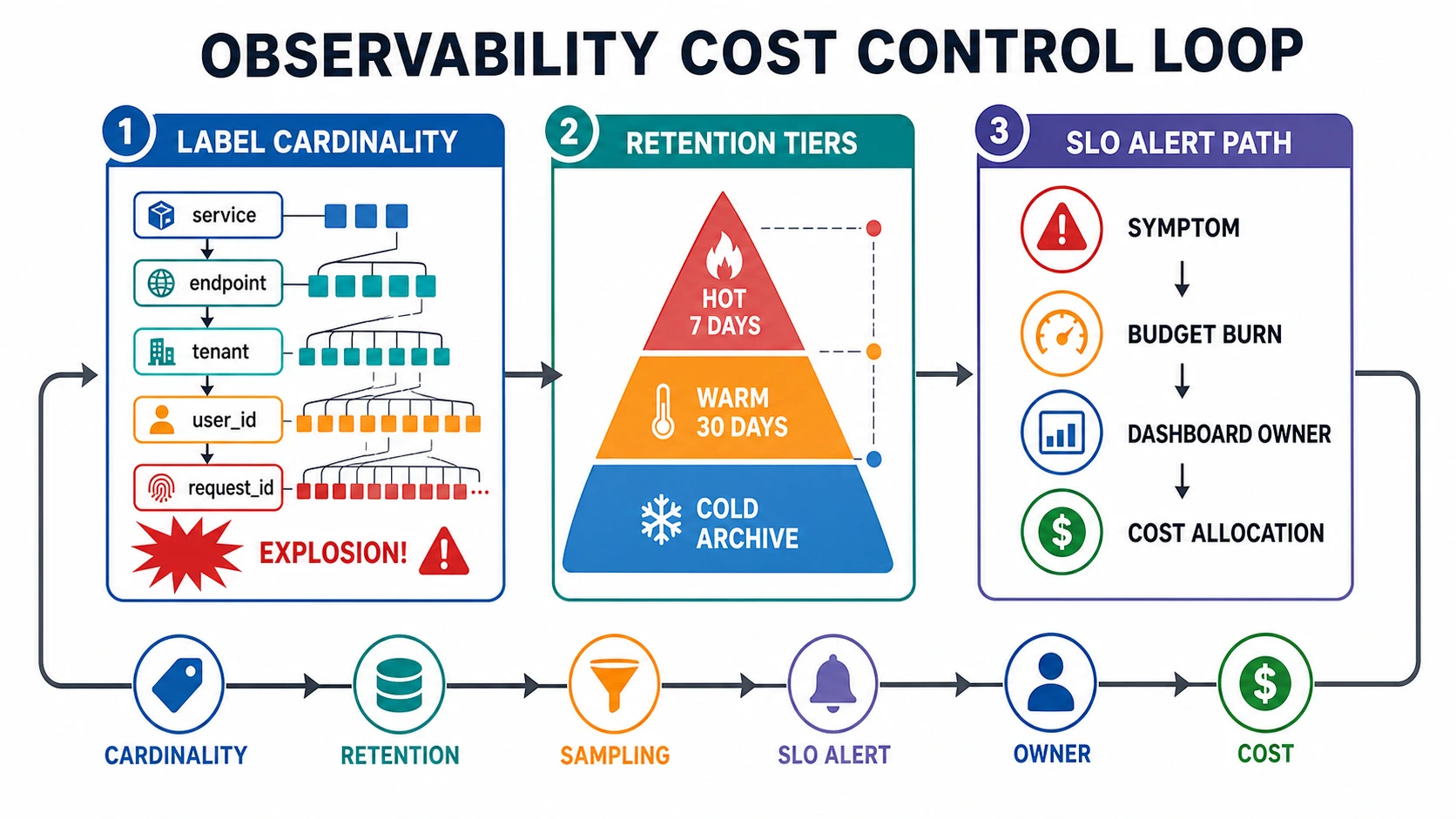 OBSERVABILITY COST CONTROL LOOP

1 LABEL CARDINALITY

service

endpoint

tenant

user_id

request_id

EXPLOSION!

2 RETENTION TIERS

HOT 7 DAYS

WARM 30 DAYS

COLD ARCHIVE

3 SLO ALERT PATH

SYMPTOM

BUDGET BURN

DASHBOARD OWNER

COST ALLOCATION

CARDINALITY

RETENTION

SAMPLING

SLO ALERT

OWNER

COST